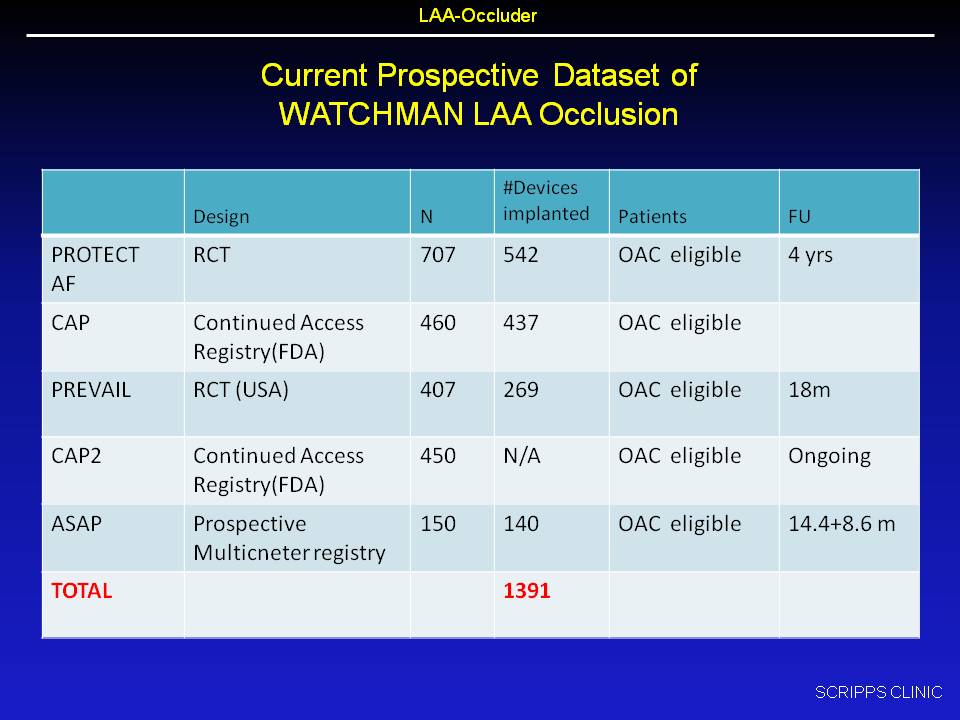 LAA-Occluder

Current Prospective Dataset of WATCHMAN LAA Occlusion

|  | Design | N | #Devices implanted | Patients | FU |
|---|---|---|---|---|---|
| PROTECT AF | RCT | 707 | 542 | OAC eligible | 4 yrs |
| CAP | Continued Access Registry(FDA) | 460 | 437 | OAC eligible |  |
| PREVAIL | RCT (USA) | 407 | 269 | OAC eligible | 18m |
| CAP2 | Continued Access Registry(FDA) | 450 | N/A | OAC eligible | Ongoing |
| ASAP | Prospective Multicneter registry | 150 | 140 | OAC eligible | 14.4+8.6 m |
| TOTAL |  |  | 1391 |  |  |

SCRIPPS CLINIC